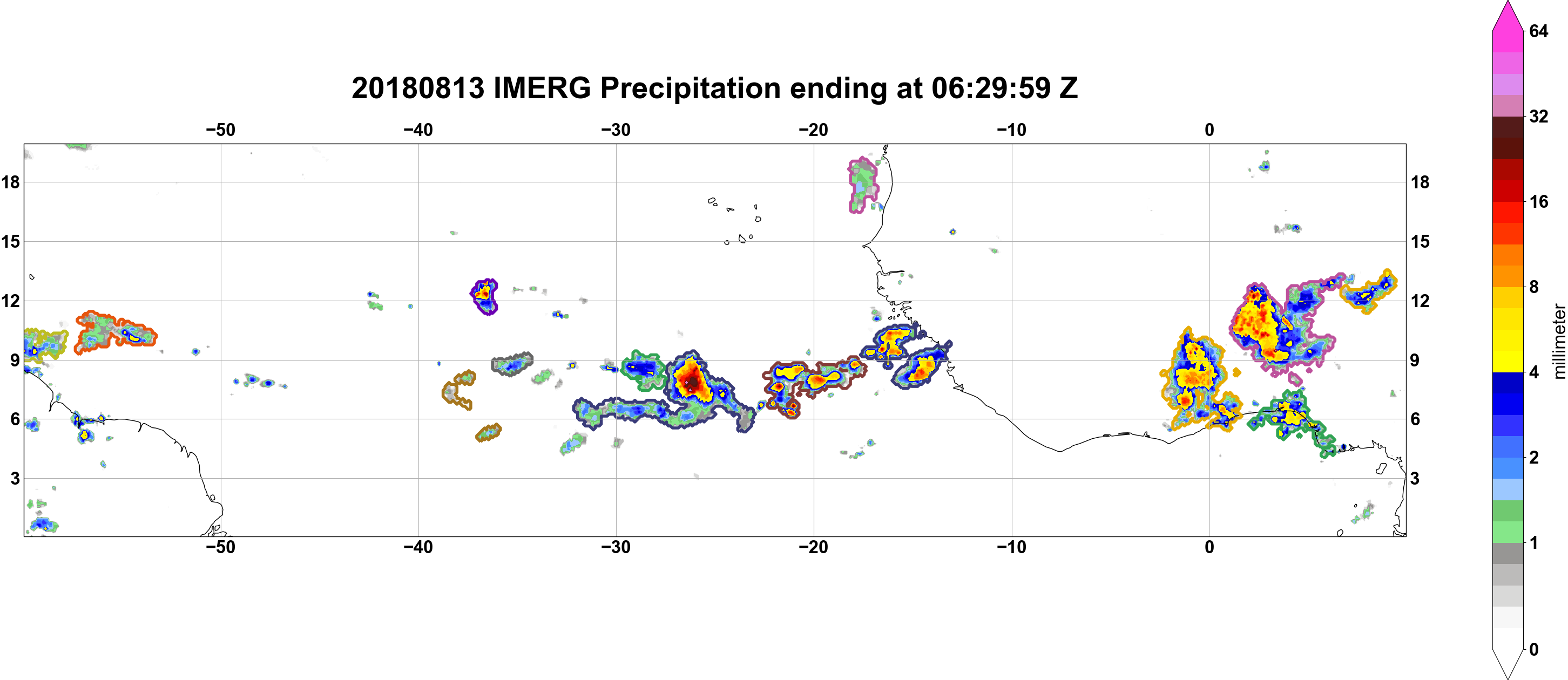 20180813 IMERG Precipitation ending at 06:29:59 Z

−50 −40 −30 −20 −10 0

18 15 12 9 6 3

18 15 12 9 6 3

−50 −40 −30 −20 −10 0

64
32
16
8
4
2
1
0
millimeter